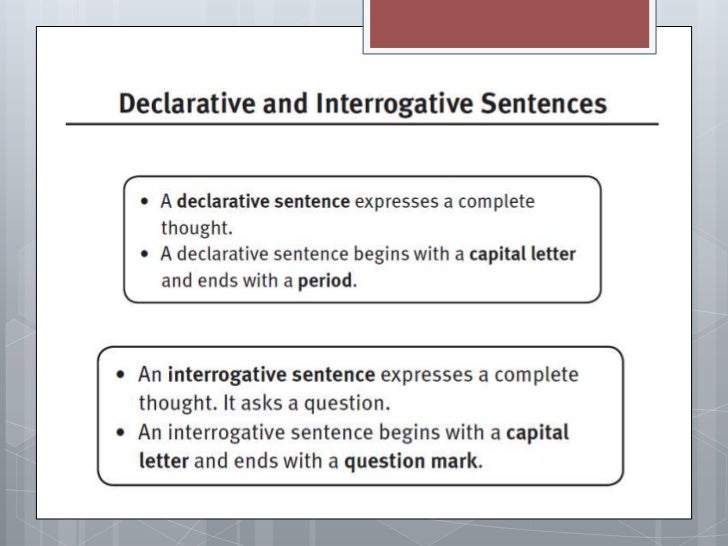 Declarative and Interrogative Sentences

• A declarative sentence expresses a complete thought.
• A declarative sentence begins with a capital letter and ends with a period.

• An interrogative sentence expresses a complete thought. It asks a question.
• An interrogative sentence begins with a capital letter and ends with a question mark.